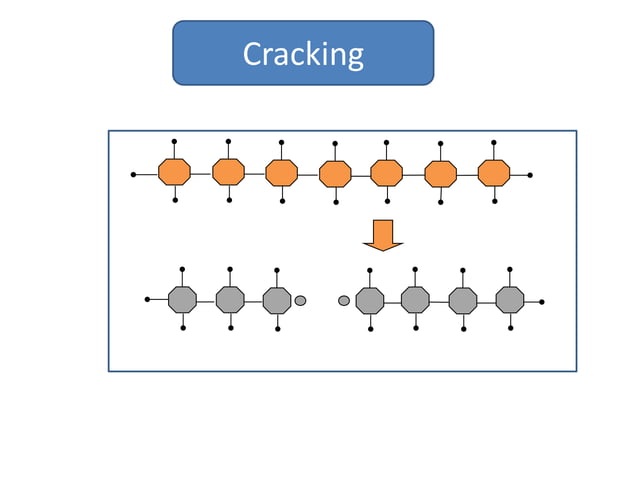 Cracking